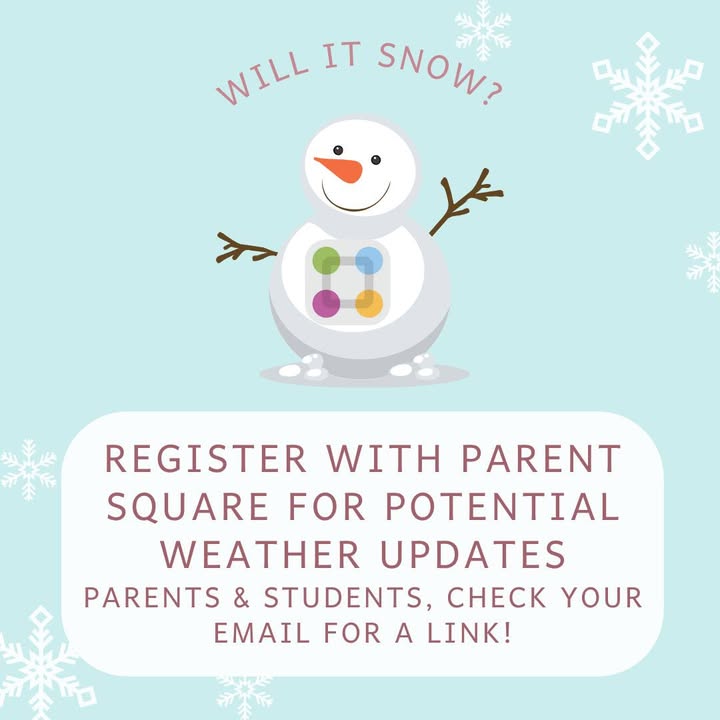 WILL IT SNOW?

REGISTER WITH PARENT SQUARE FOR POTENTIAL WEATHER UPDATES

PARENTS & STUDENTS, CHECK YOUR EMAIL FOR A LINK!